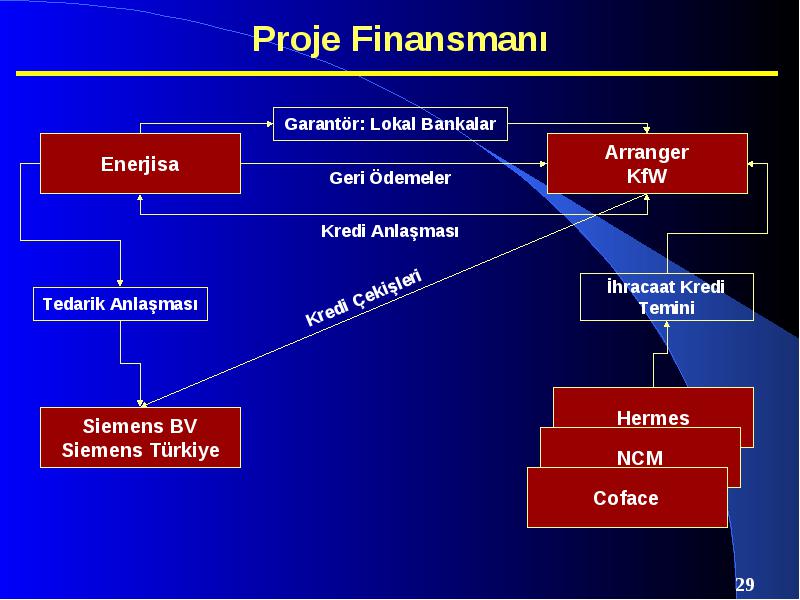 Proje Finansmanı

Garantör: Lokal Bankalar

Enerjisa

Geri Ödemeler

Arranger
KfW

Kredi Anlaşması

Tedarik Anlaşması

Kredi Çekişleri

İhracaat Kredi
Temini

Siemens BV
Siemens Türkiye

Hermes

NCM

Coface

29